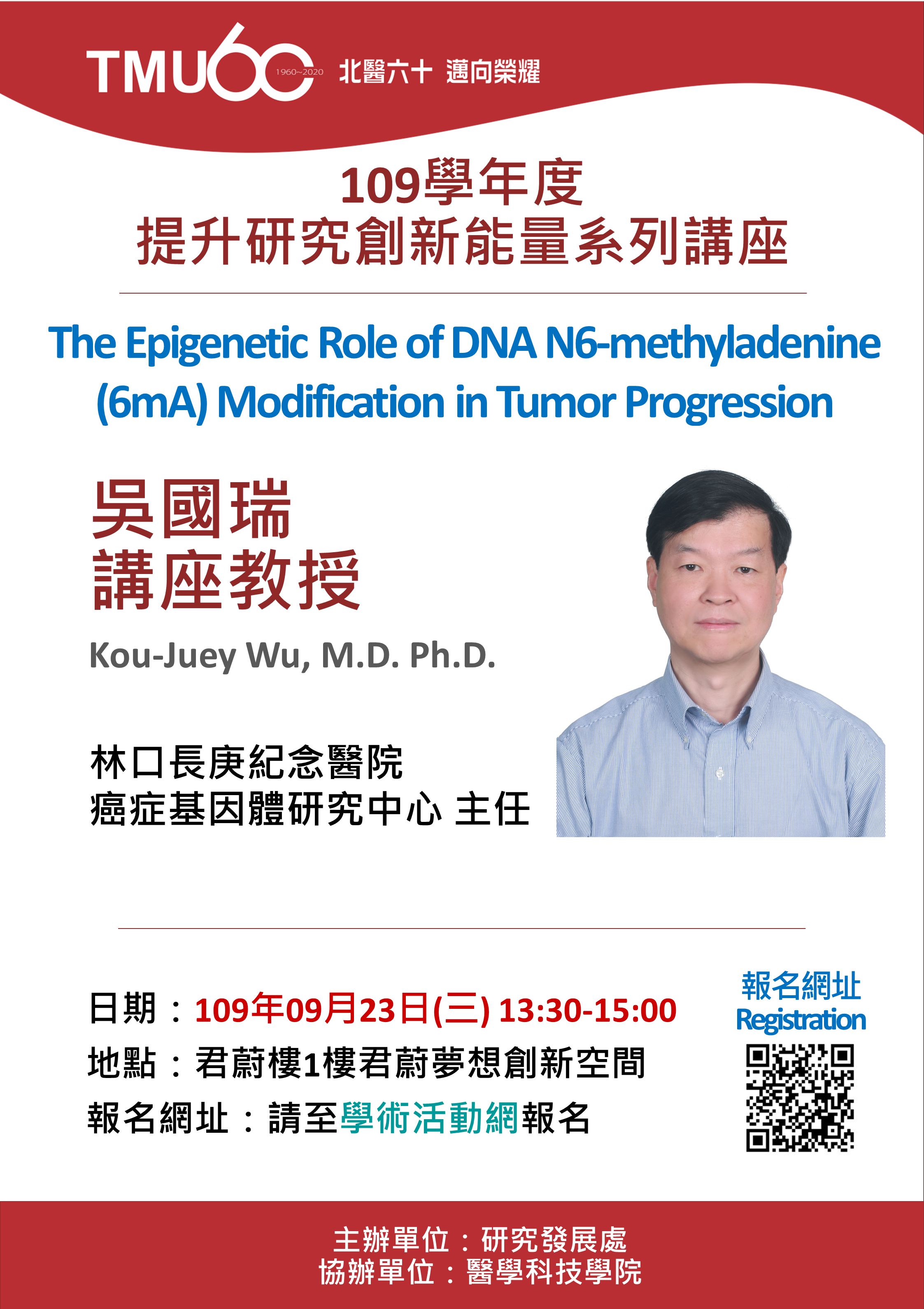 TMU60 1960~2020 北醫六十 邁向榮耀

109學年度
提升研究創新能量系列講座

The Epigenetic Role of DNA N6-methyladenine (6mA) Modification in Tumor Progression

吳國瑞
講座教授

Kou-Juey Wu, M.D. Ph.D.

林口長庚紀念醫院
癌症基因體研究中心 主任

日期：109年09月23日(三) 13:30-15:00
地點：君蔚樓1樓君蔚夢想創新空間
報名網址：請至學術活動網報名

報名網址
Registration

主辦單位：研究發展處
協辦單位：醫學科技學院